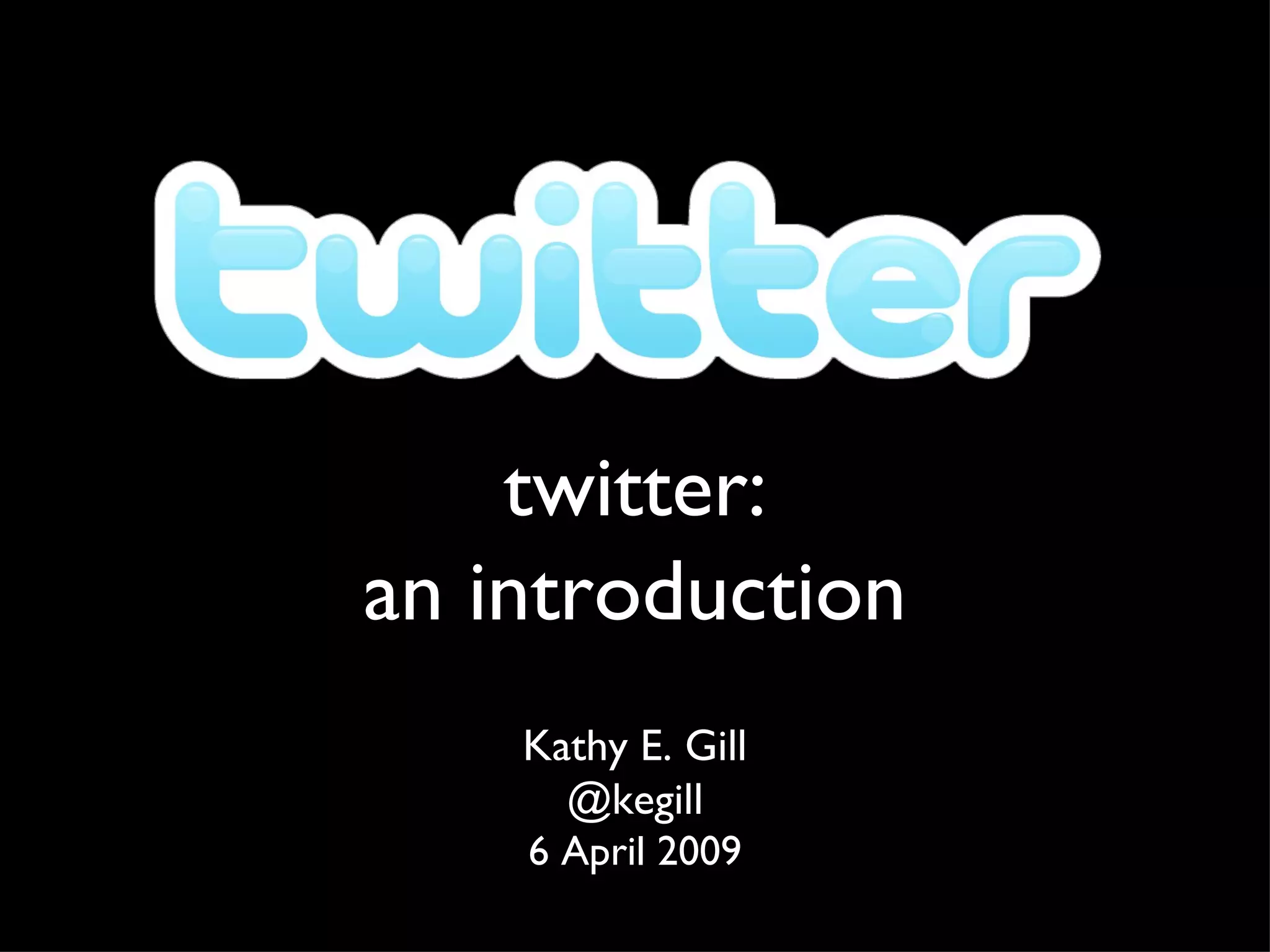 twitter

twitter:
an introduction

Kathy E. Gill
@kegill
6 April 2009